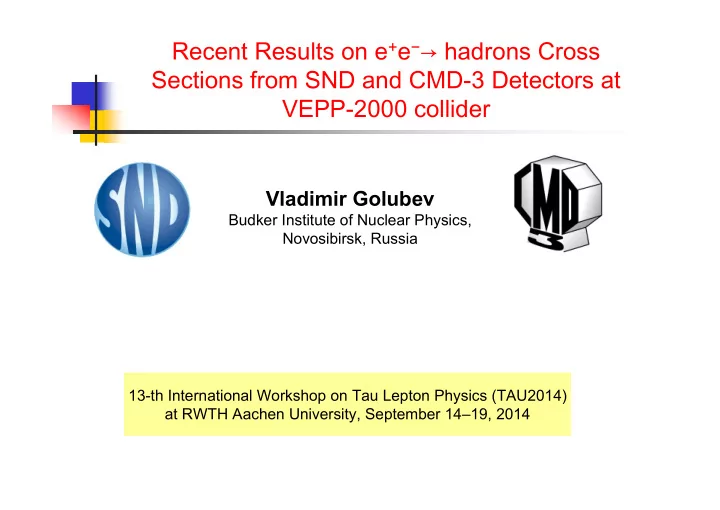 Recent Results on $e^+e^- \rightarrow$ hadrons Cross Sections from SND and CMD-3 Detectors at VEPP-2000 collider

SND

Vladimir Golubev
Budker Institute of Nuclear Physics, Novosibirsk, Russia

CMD
3

13-th International Workshop on Tau Lepton Physics (TAU2014) at RWTH Aachen University, September 14–19, 2014